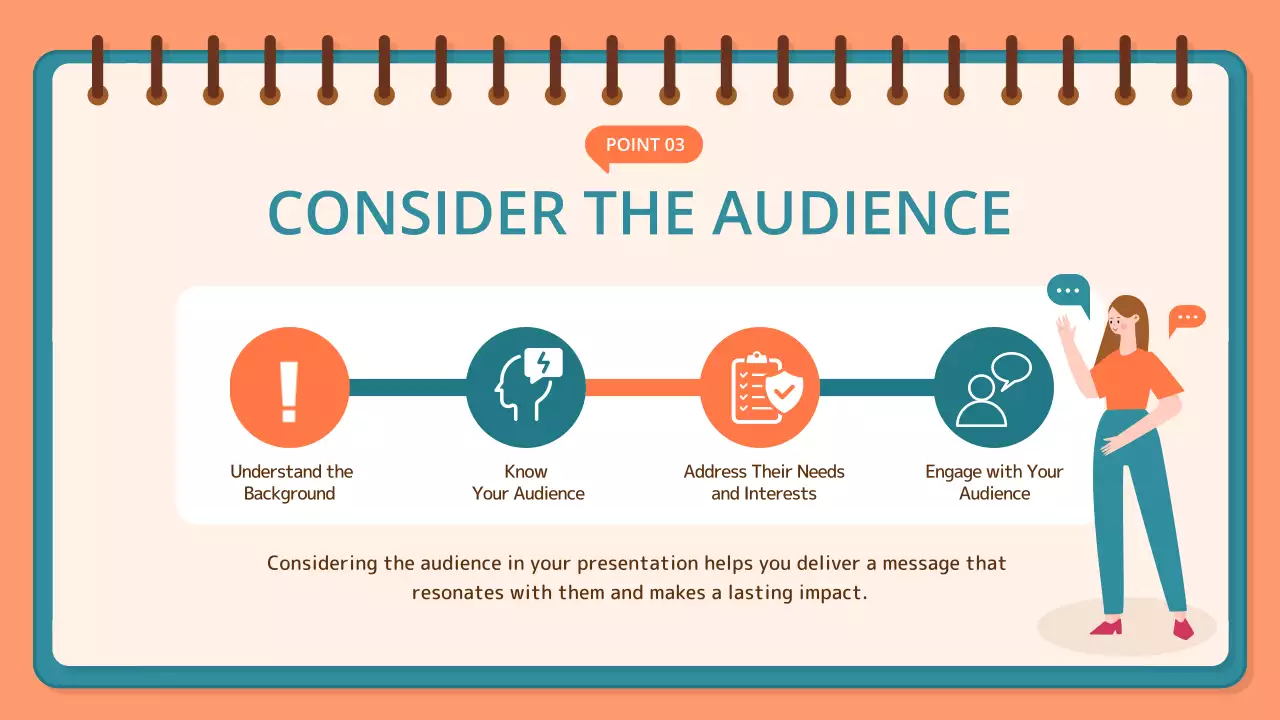 POINT 03

CONSIDER THE AUDIENCE

Understand the Background

Know Your Audience

Address Their Needs and Interests

Engage with Your Audience

Considering the audience in your presentation helps you deliver a message that resonates with them and makes a lasting impact.